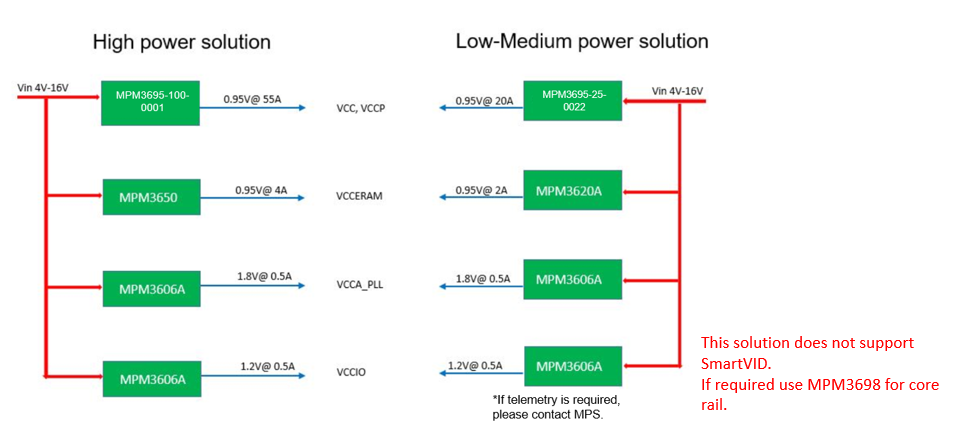 High power solution

Low-Medium power solution

Vin 4V-16V

MPM3695-100-0001

0.95V@ 55A

VCC, VCCP

0.95V@ 20A

MPM3695-25-0022

Vin 4V-16V

MPM3650

0.95V@ 4A

VCCERAM

0.95V@ 2A

MPM3620A

MPM3606A

1.8V@ 0.5A

VCCA_PLL

1.8V@ 0.5A

MPM3606A

MPM3606A

1.2V@ 0.5A

VCCIO

1.2V@ 0.5A

MPM3606A

*If telemetry is required, please contact MPS.

This solution does not support SmartVID.
If required use MPM3698 for core rail.